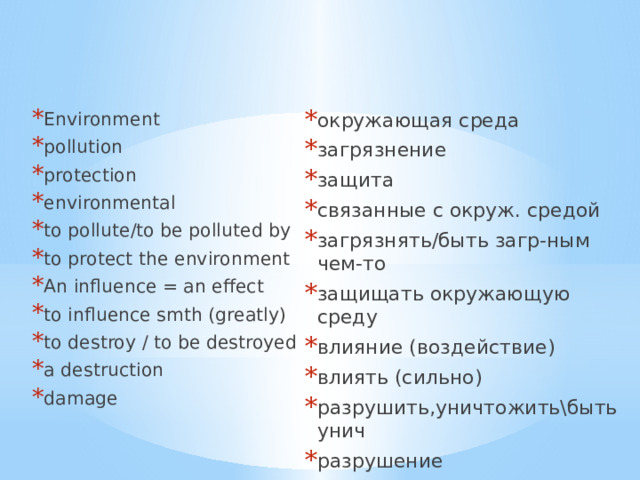 * Environment
* pollution
* protection
* environmental
* to pollute/to be polluted by
* to protect the environment
* An influence = an effect
* to influence smth (greatly)
* to destroy / to be destroyed
* a destruction
* damage

* окружающая среда
* загрязнение
* защита
* связанные с окруж. средой
* загрязнять/быть загр-ным чем-то
* защищать окружающую среду
* влияние (воздействие)
* влиять (сильно)
* разрушить,уничтожить\быть унич
* разрушение